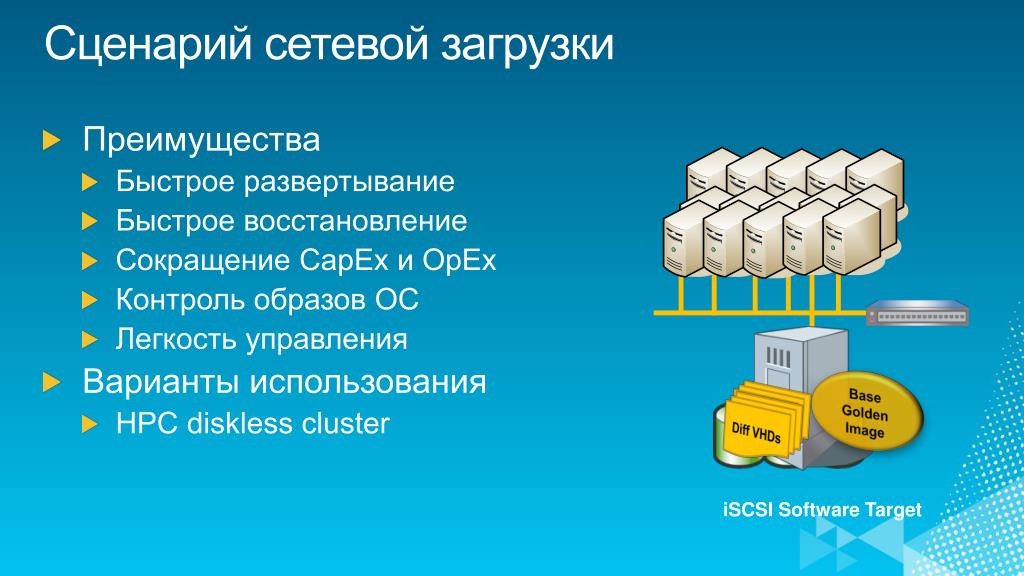 Сценарий сетевой загрузки

Преимущества

Быстрое развертывание

Быстрое восстановление

Сокращение CapEx и OpEx

Контроль образов ОС

Легкость управления

Варианты использования

HPC diskless cluster

Diff VHDs

Base Golden Image

iSCSI Software Target